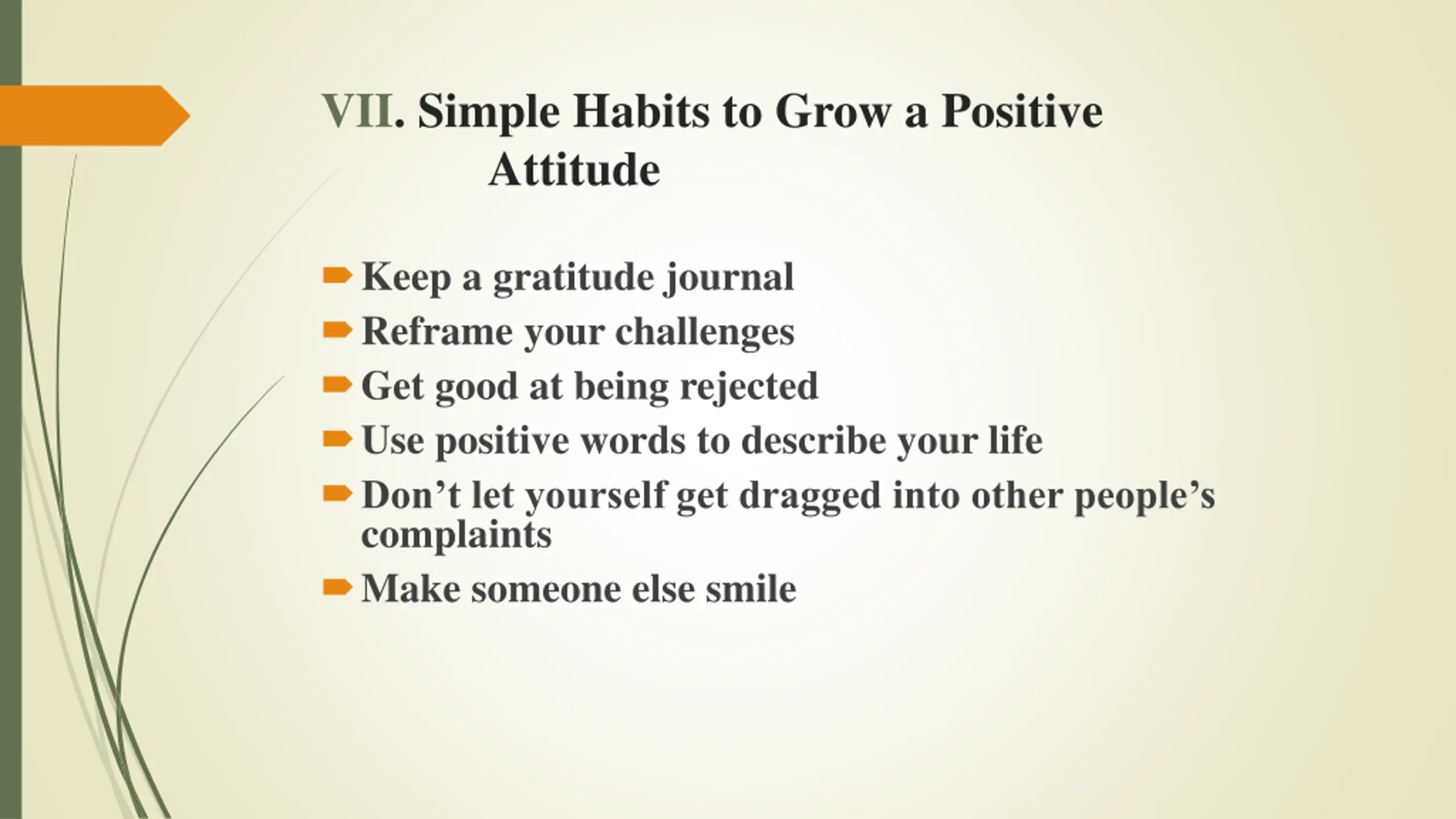 VII. Simple Habits to Grow a Positive Attitude

Keep a gratitude journal
Reframe your challenges
Get good at being rejected
Use positive words to describe your life
Don’t let yourself get dragged into other people’s complaints
Make someone else smile